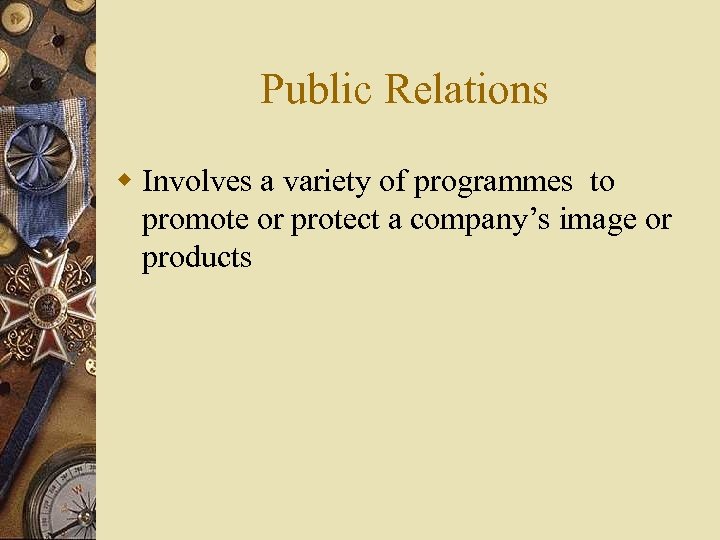 Public Relations

Involves a variety of programmes to promote or protect a company's image or products